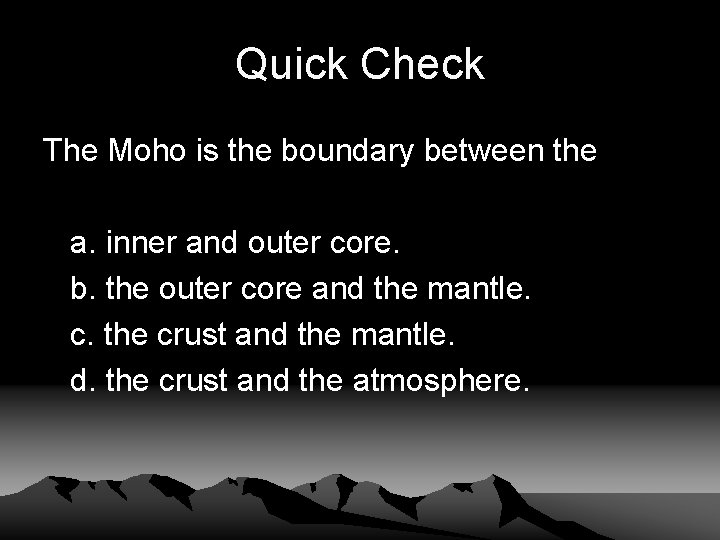 Quick Check

The Moho is the boundary between the

a. inner and outer core.
b. the outer core and the mantle.
c. the crust and the mantle.
d. the crust and the atmosphere.